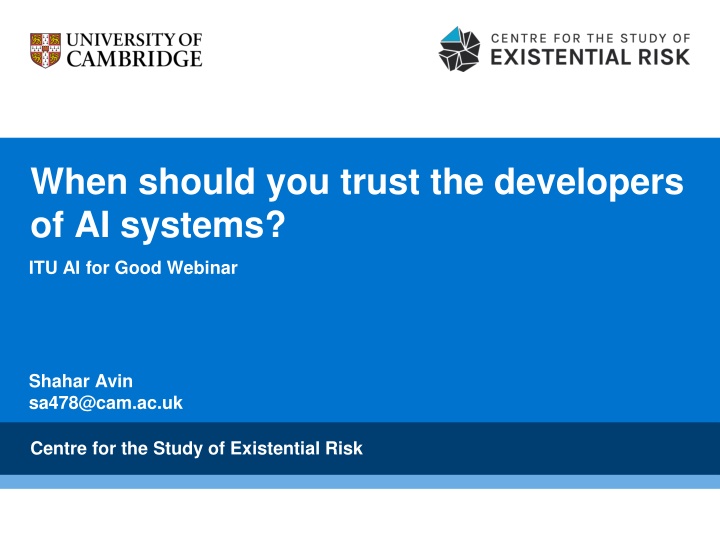 UNIVERSITY OF CAMBRIDGE

CENTRE FOR THE STUDY OF EXISTENTIAL RISK

When should you trust the developers of AI systems?

ITU AI for Good Webinar

Shahar Avin
sa478@cam.ac.uk

Centre for the Study of Existential Risk